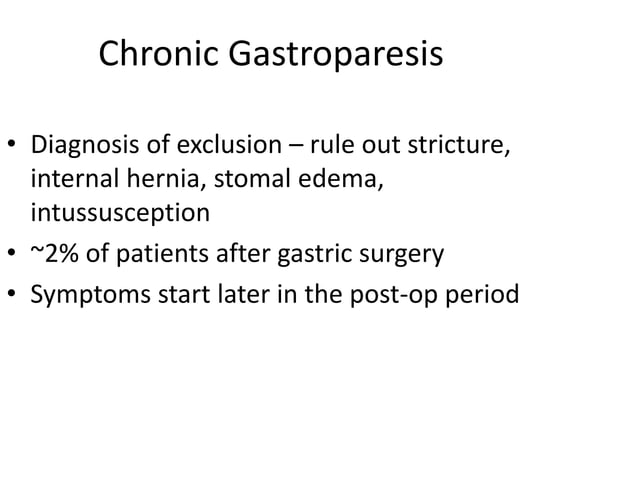 Chronic Gastroparesis

• Diagnosis of exclusion – rule out stricture, internal hernia, stomal edema, intussusception
• ~2% of patients after gastric surgery
• Symptoms start later in the post-op period